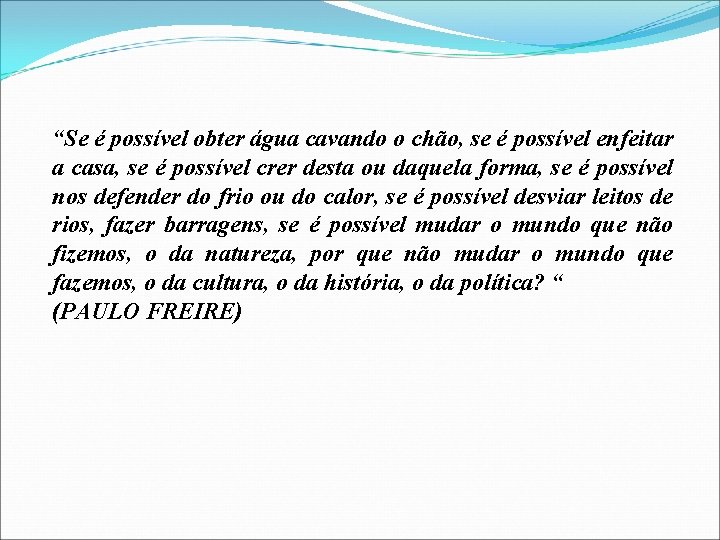 “Se é possível obter água cavando o chão, se é possível enfeitar a casa, se é possível crer desta ou daquela forma, se é possível nos defender do frio ou do calor, se é possível desviar leitos de rios, fazer barragens, se é possível mudar o mundo que não fizemos, o da natureza, por que não mudar o mundo que fazemos, o da cultura, o da história, o da política? “
(PAULO FREIRE)